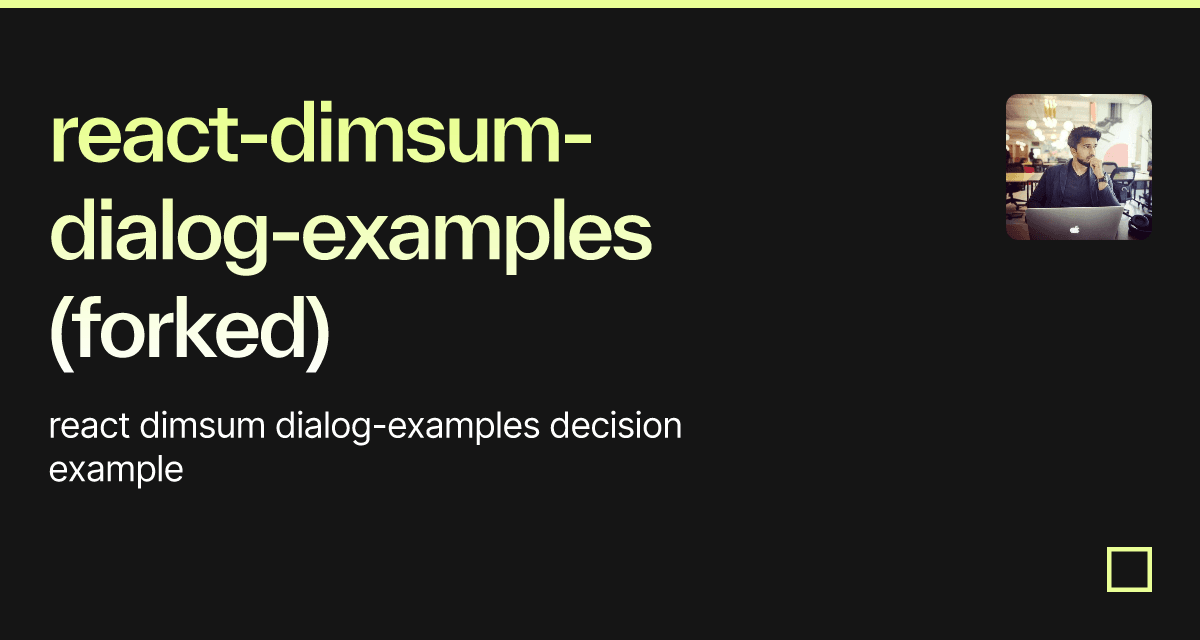 react-dimsum-dialog-examples (forked)

react dimsum dialog-examples decision example